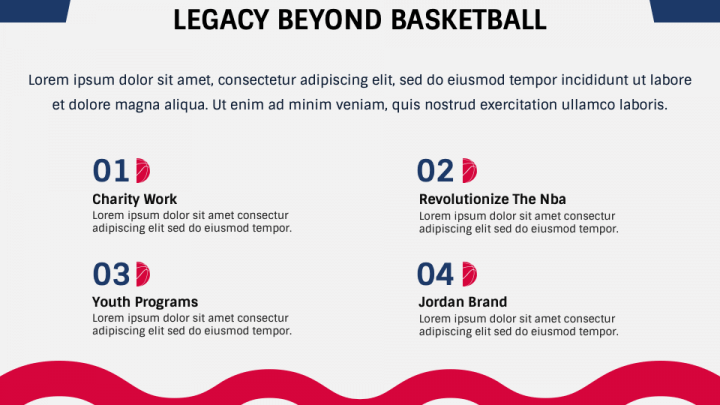 LEGACY BEYOND BASKETBALL

Lorem ipsum dolor sit amet, consectetur adipiscing elit, sed do eiusmod tempor incididunt ut labore et dolore magna aliqua. Ut enim ad minim veniam, quis nostrud exercitation ullamco laboris.

01
Charity Work
Lorem ipsum dolor sit amet consectur adipiscing elit sed do eiusmod tempor.

02
Revolutionize The Nba
Lorem ipsum dolor sit amet consectur adipiscing elit sed do eiusmod tempor.

03
Youth Programs
Lorem ipsum dolor sit amet consectur adipiscing elit sed do eiusmod tempor.

04
Jordan Brand
Lorem ipsum dolor sit amet consectur adipiscing elit sed do eiusmod tempor.